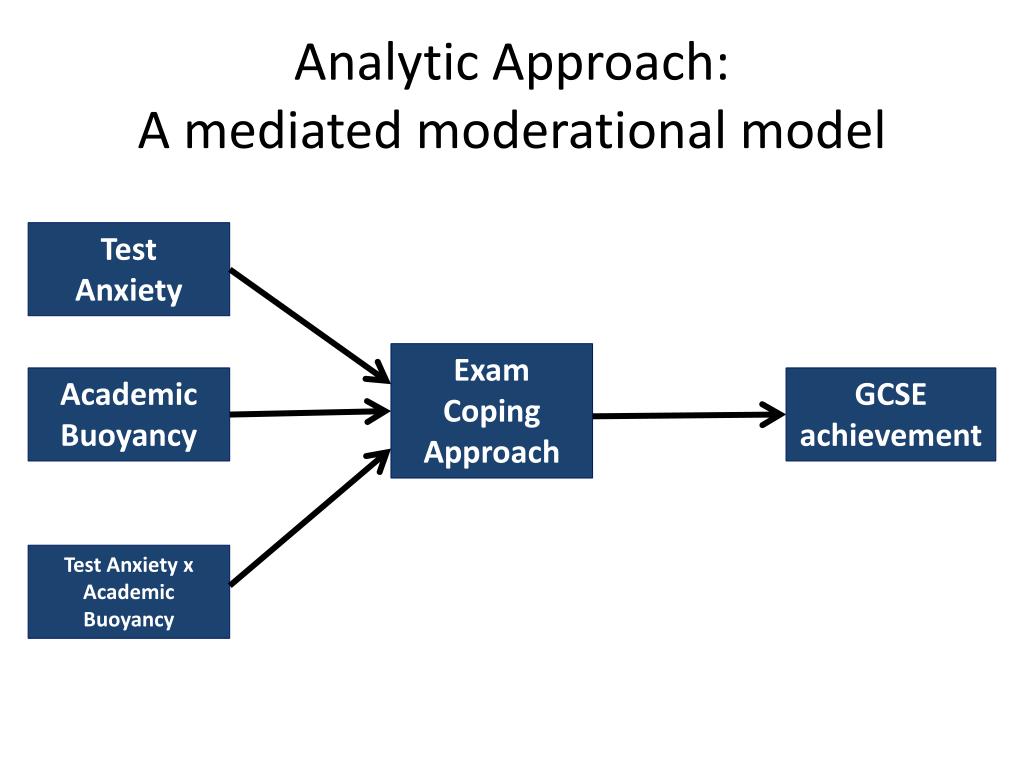 Analytic Approach:
A mediated moderational model

Test Anxiety

Academic Buoyancy

Test Anxiety x Academic Buoyancy

Exam Coping Approach

GCSE achievement